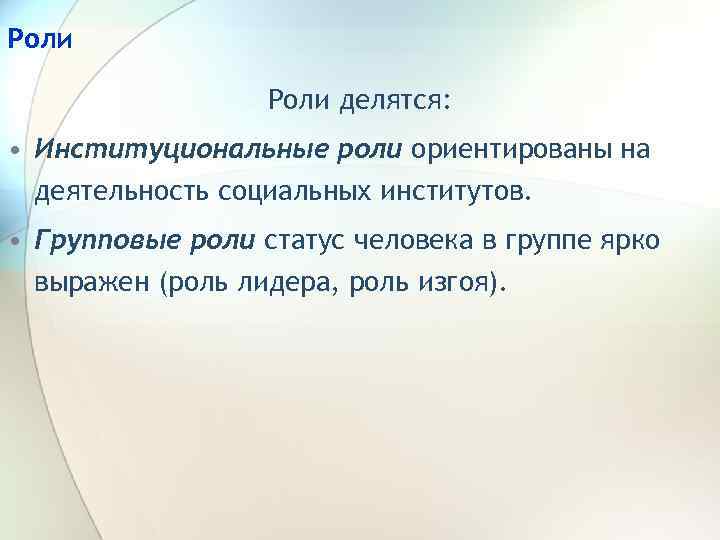 Роли

Роли делятся:

• Институциональные роли ориентированы на деятельность социальных институтов.

• Групповые роли статус человека в группе ярко выражен (роль лидера, роль изгоя).